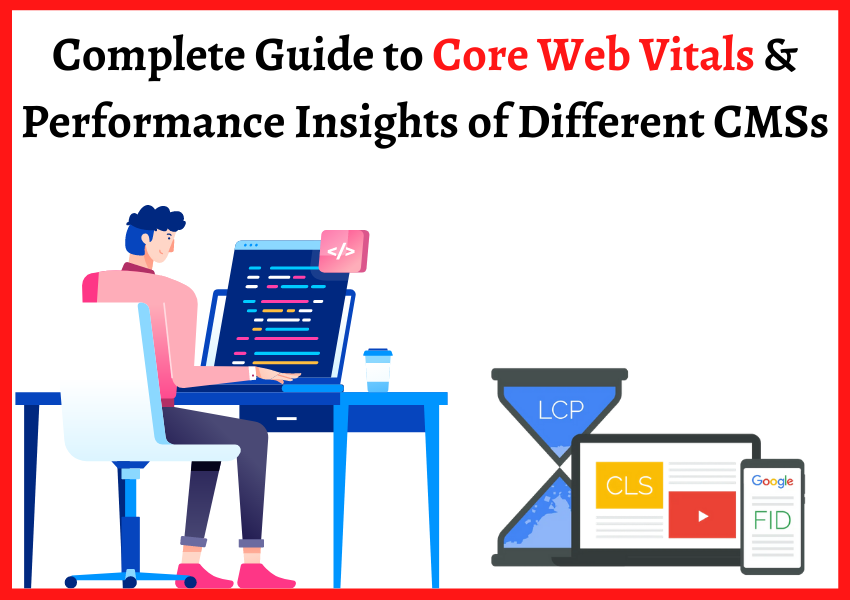 Complete Guide to Core Web Vitals & Performance Insights of Different CMSs

</>

LCP

CLS

Google

FID